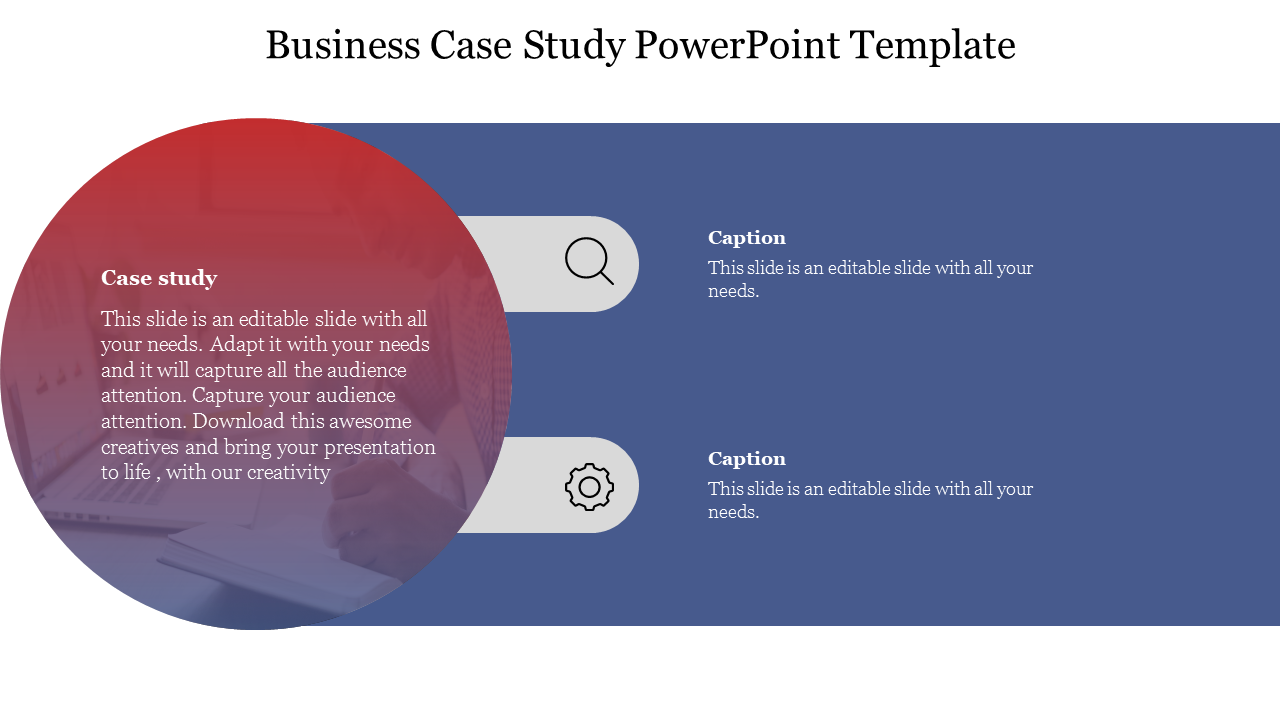 Business Case Study PowerPoint Template

Case study

This slide is an editable slide with all your needs. Adapt it with your needs and it will capture all the audience attention. Capture your audience attention. Download this awesome creatives and bring your presentation to life , with our creativity

Caption

This slide is an editable slide with all your needs.

Caption

This slide is an editable slide with all your needs.